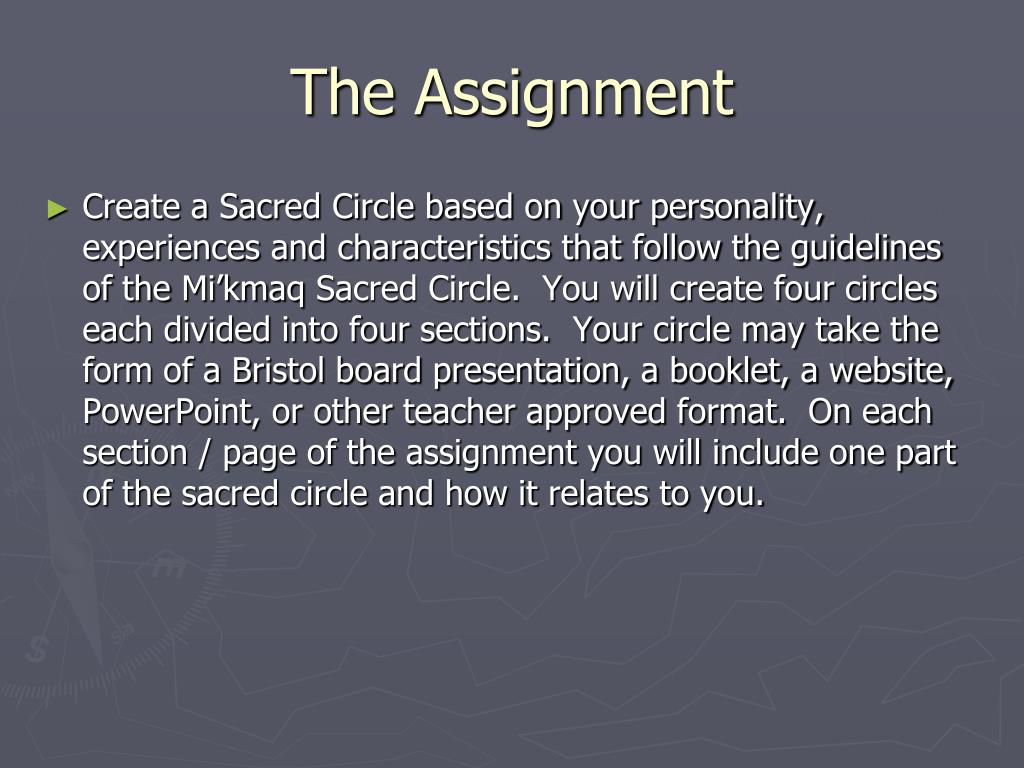 The Assignment

► Create a Sacred Circle based on your personality, experiences and characteristics that follow the guidelines of the Mi'kmaq Sacred Circle. You will create four circles each divided into four sections. Your circle may take the form of a Bristol board presentation, a booklet, a website, PowerPoint, or other teacher approved format. On each section / page of the assignment you will include one part of the sacred circle and how it relates to you.